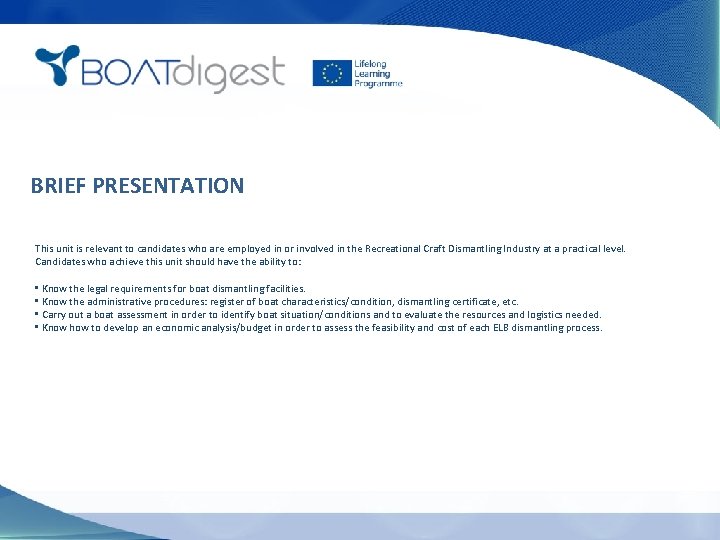 BOATdigest

Lifelong Learning Programme

BRIEF PRESENTATION

This unit is relevant to candidates who are employed in or involved in the Recreational Craft Dismantling Industry at a practical level. Candidates who achieve this unit should have the ability to:

▪ Know the legal requirements for boat dismantling facilities.
▪ Know the administrative procedures: register of boat characteristics/condition, dismantling certificate, etc.
▪ Carry out a boat assessment in order to identify boat situation/conditions and to evaluate the resources and logistics needed.
▪ Know how to develop an economic analysis/budget in order to assess the feasibility and cost of each ELB dismantling process.